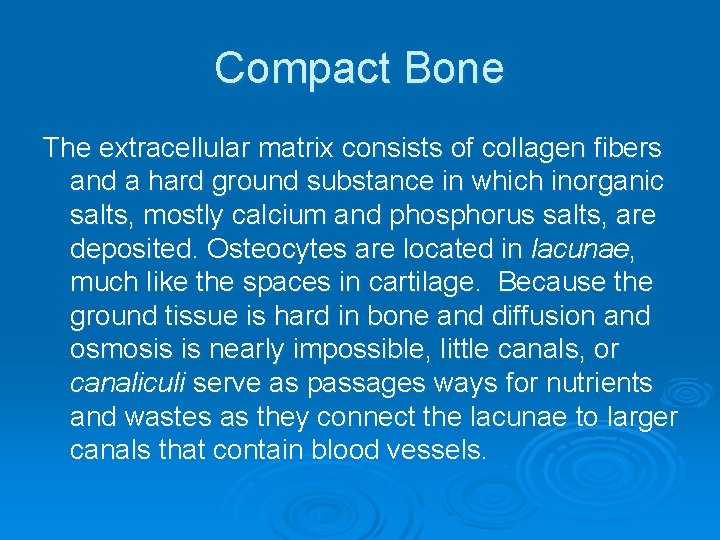 Compact Bone

The extracellular matrix consists of collagen fibers and a hard ground substance in which inorganic salts, mostly calcium and phosphorus salts, are deposited. Osteocytes are located in lacunae, much like the spaces in cartilage. Because the ground tissue is hard in bone and diffusion and osmosis is nearly impossible, little canals, or canaliculi serve as passages ways for nutrients and wastes as they connect the lacunae to larger canals that contain blood vessels.